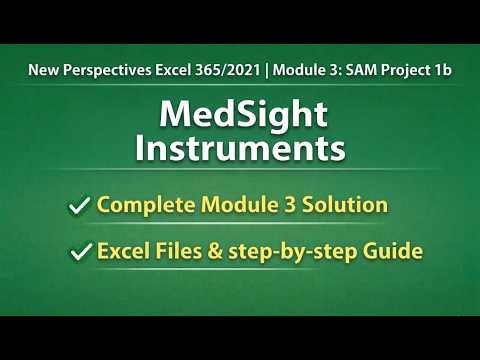 New Perspectives Excel 365/2021 | Module 3: SAM Project 1b

MedSight Instruments

✓ Complete Module 3 Solution

✓ Excel Files & step-by-step Guide